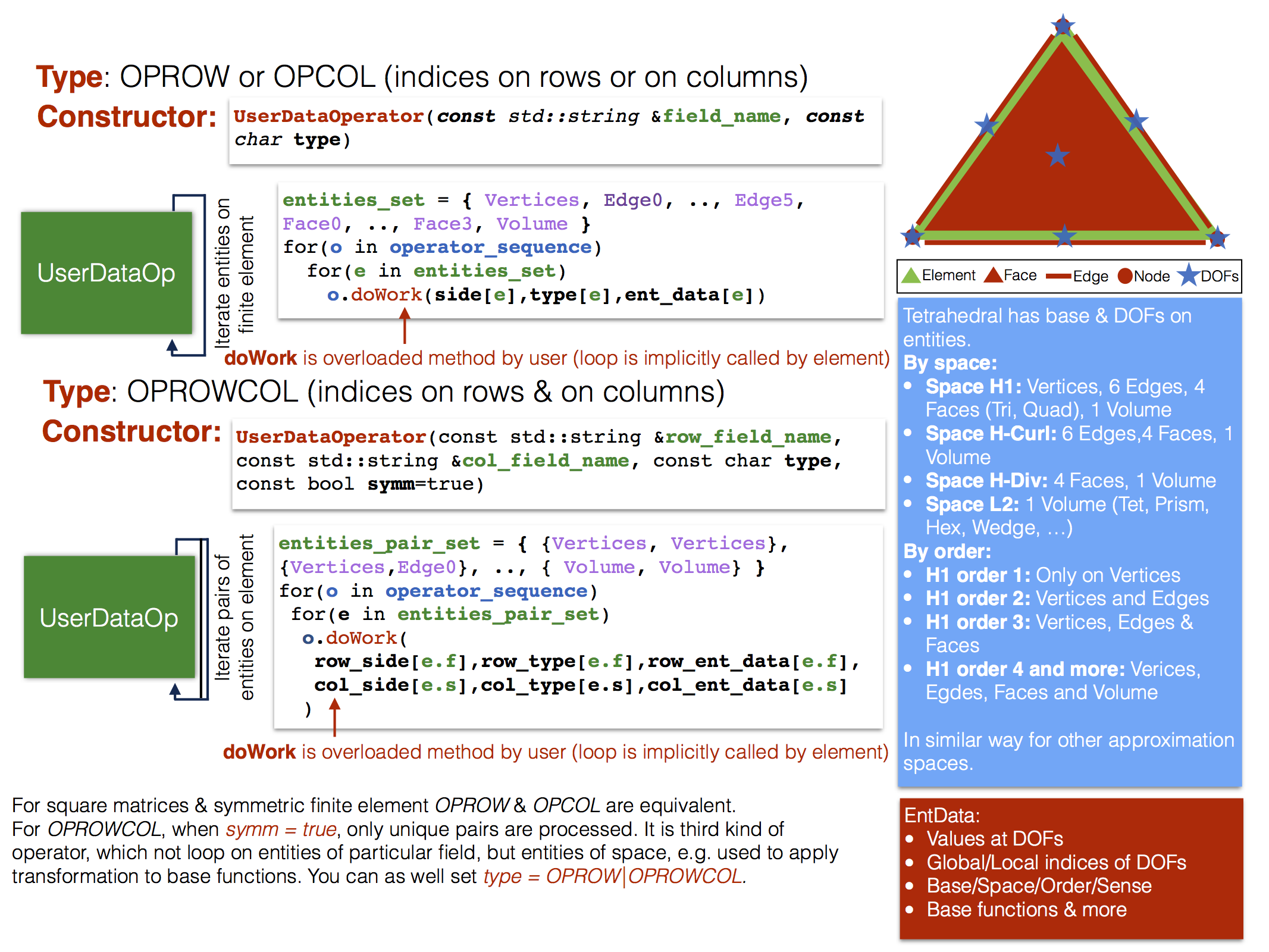 Type: OPROW or OPCOL (indices on rows or on columns)

Constructor: UserDataOperator(const std::string &field_name, const char type)

UserDataOp

Iterate entities on finite element

entities_set = { Vertices, Edge0, .., Edge5, Face0, .., Face3, Volume }
for(o in operator_sequence)
  for(e in entities_set)
    o.doWork(side[e],type[e],ent_data[e])

doWork is overloaded method by user (loop is implicitly called by element)

Type: OPROWCOL (indices on rows & on columns)

Constructor: UserDataOperator(const std::string &row_field_name, const std::string &col_field_name, const char type, const bool symm=true)

UserDataOp

Iterate pairs of entities on element

entities_pair_set = { {Vertices, Vertices}, {Vertices,Edge0}, .., { Volume, Volume} }
for(o in operator_sequence)
 for(e in entities_pair_set)
  o.doWork(
   row_side[e.f],row_type[e.f],row_ent_data[e.f],
   col_side[e.s],col_type[e.s],col_ent_data[e.s]
  )

doWork is overloaded method by user (loop is implicitly called by element)

For square matrices & symmetric finite element OPROW & OPCOL are equivalent.
For OPROWCOL, when symm = true, only unique pairs are processed. It is third kind of operator, which not loop on entities of particular field, but entities of space, e.g. used to apply transformation to base functions. You can as well set type = OPROW|OPROWCOL.

Element Face Edge Node DOFs

Tetrahedral has base & DOFs on entities.
By space:
• Space H1: Vertices, 6 Edges, 4 Faces (Tri, Quad), 1 Volume
• Space H-Curl: 6 Edges,4 Faces, 1 Volume
• Space H-Div: 4 Faces, 1 Volume
• Space L2: 1 Volume (Tet, Prism, Hex, Wedge, …)
By order:
• H1 order 1: Only on Vertices
• H1 order 2: Vertices and Edges
• H1 order 3: Vertices, Edges & Faces
• H1 order 4 and more: Verices, Egdes, Faces and Volume

In similar way for other approximation spaces.

EntData:
• Values at DOFs
• Global/Local indices of DOFs
• Base/Space/Order/Sense
• Base functions & more